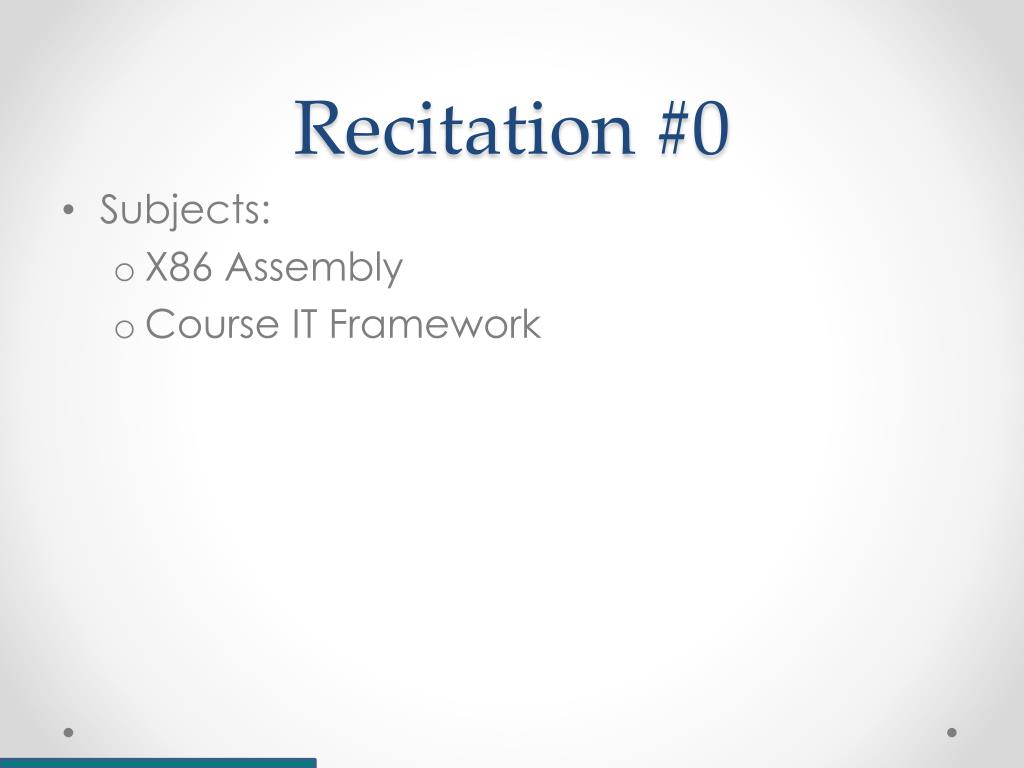 Recitation #0

• Subjects:
  o X86 Assembly
  o Course IT Framework